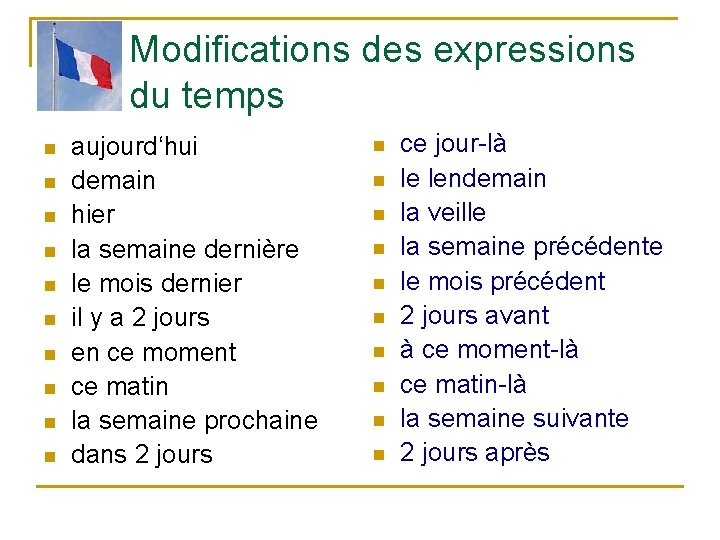 Modifications des expressions du temps

- aujourd‘hui
- demain
- hier
- la semaine dernière
- le mois dernier
- il y a 2 jours
- en ce moment
- ce matin
- la semaine prochaine
- dans 2 jours

- ce jour-là
- le lendemain
- la veille
- la semaine précédente
- le mois précédent
- 2 jours avant
- à ce moment-là
- ce matin-là
- la semaine suivante
- 2 jours après